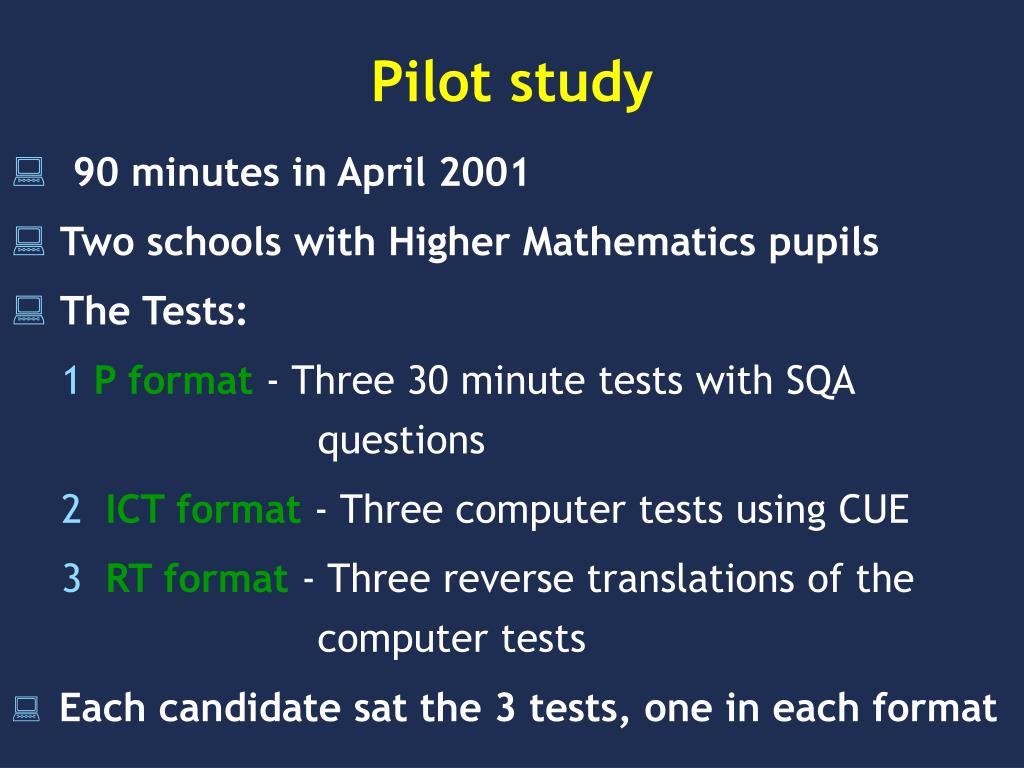 Pilot study

90 minutes in April 2001

Two schools with Higher Mathematics pupils

The Tests:

1 P format - Three 30 minute tests with SQA questions

2 ICT format - Three computer tests using CUE

3 RT format - Three reverse translations of the computer tests

Each candidate sat the 3 tests, one in each format